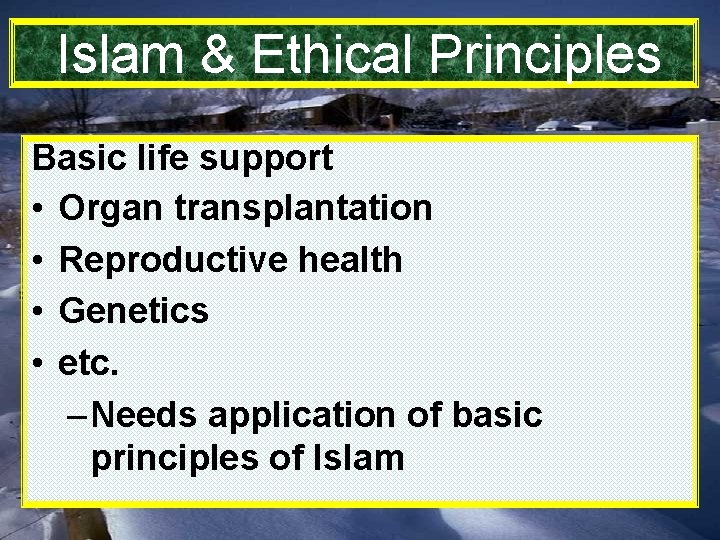 Islam & Ethical Principles

Basic life support
• Organ transplantation
• Reproductive health
• Genetics
• etc.
– Needs application of basic principles of Islam